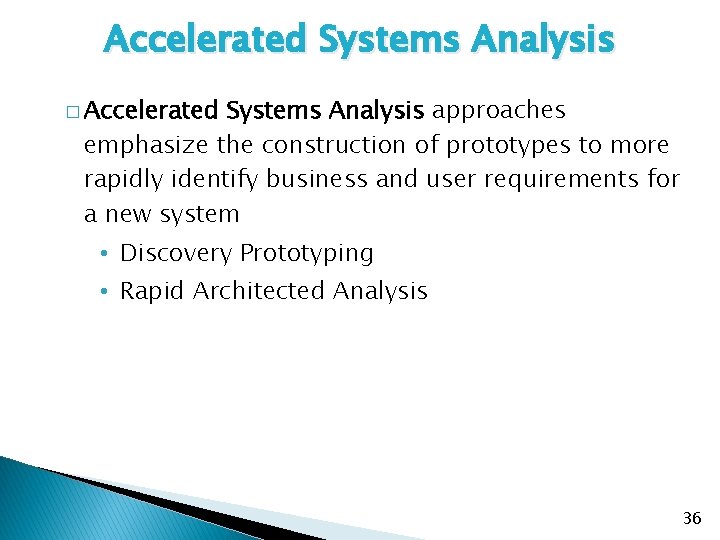 Accelerated Systems Analysis

□ Accelerated Systems Analysis approaches emphasize the construction of prototypes to more rapidly identify business and user requirements for a new system

• Discovery Prototyping
• Rapid Architected Analysis

36